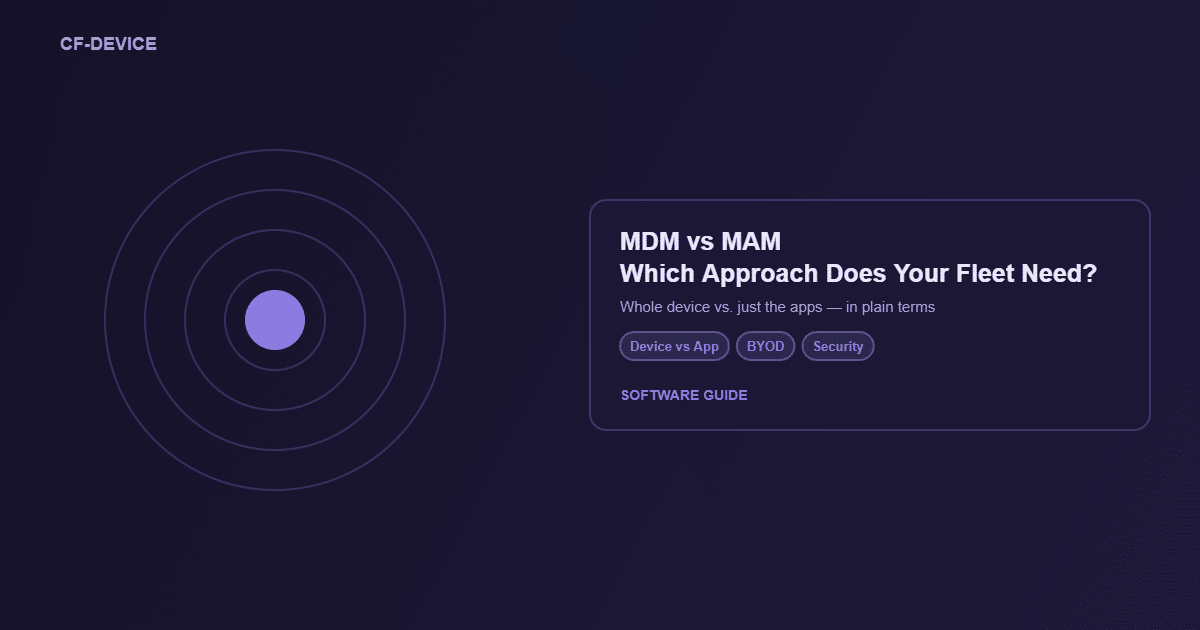 CF-DEVICE

MDM vs MAM
Which Approach Does Your Fleet Need?

Whole device vs. just the apps — in plain terms

Device vs App
BYOD
Security

SOFTWARE GUIDE